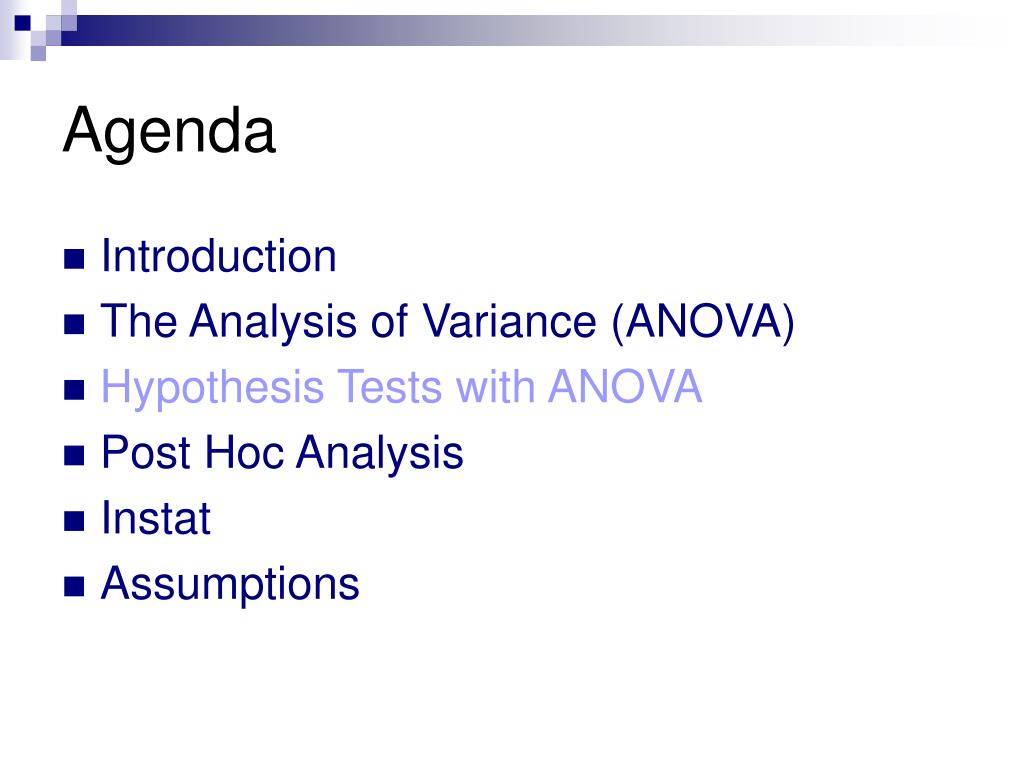 Agenda

- Introduction
- The Analysis of Variance (ANOVA)
- Hypothesis Tests with ANOVA
- Post Hoc Analysis
- Instat
- Assumptions